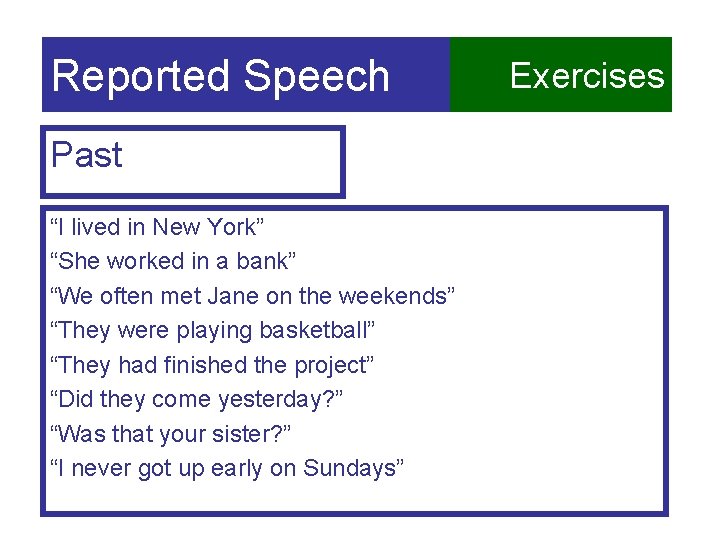 Reported Speech

Exercises

Past

“I lived in New York”
“She worked in a bank”
“We often met Jane on the weekends”
“They were playing basketball”
“They had finished the project”
“Did they come yesterday?”
“Was that your sister?”
“I never got up early on Sundays”